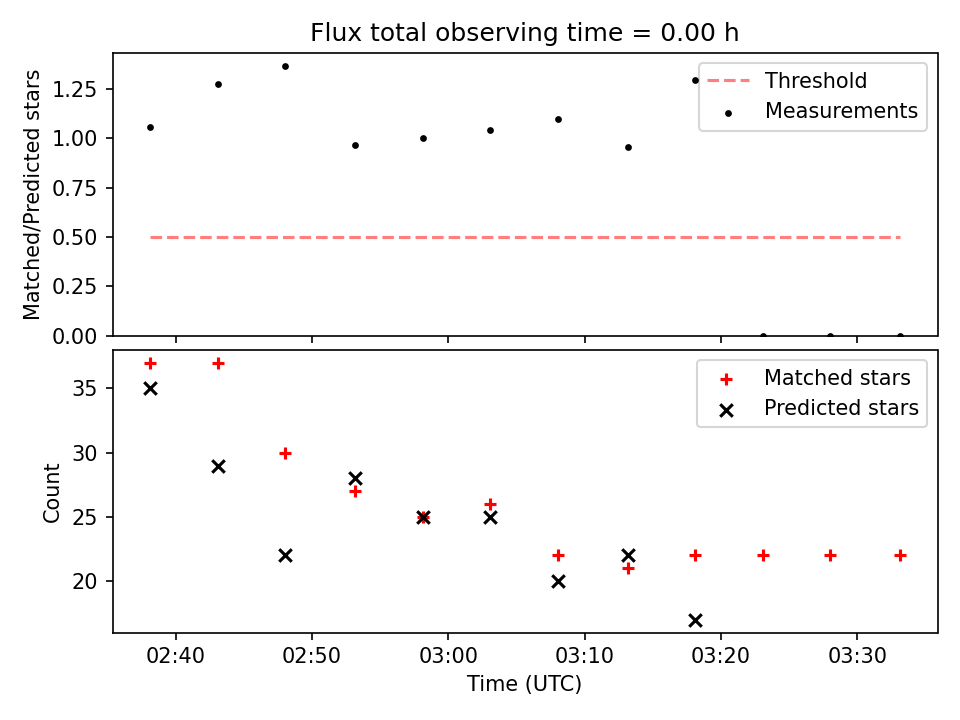 Flux total observing time = 0.00 h

Matched/Predicted stars

1.25
1.00
0.75
0.50
0.25
0.00

Threshold
Measurements

Count

35
30
25
20

Matched stars
Predicted stars

02:40
02:50
03:00
03:10
03:20
03:30

Time (UTC)